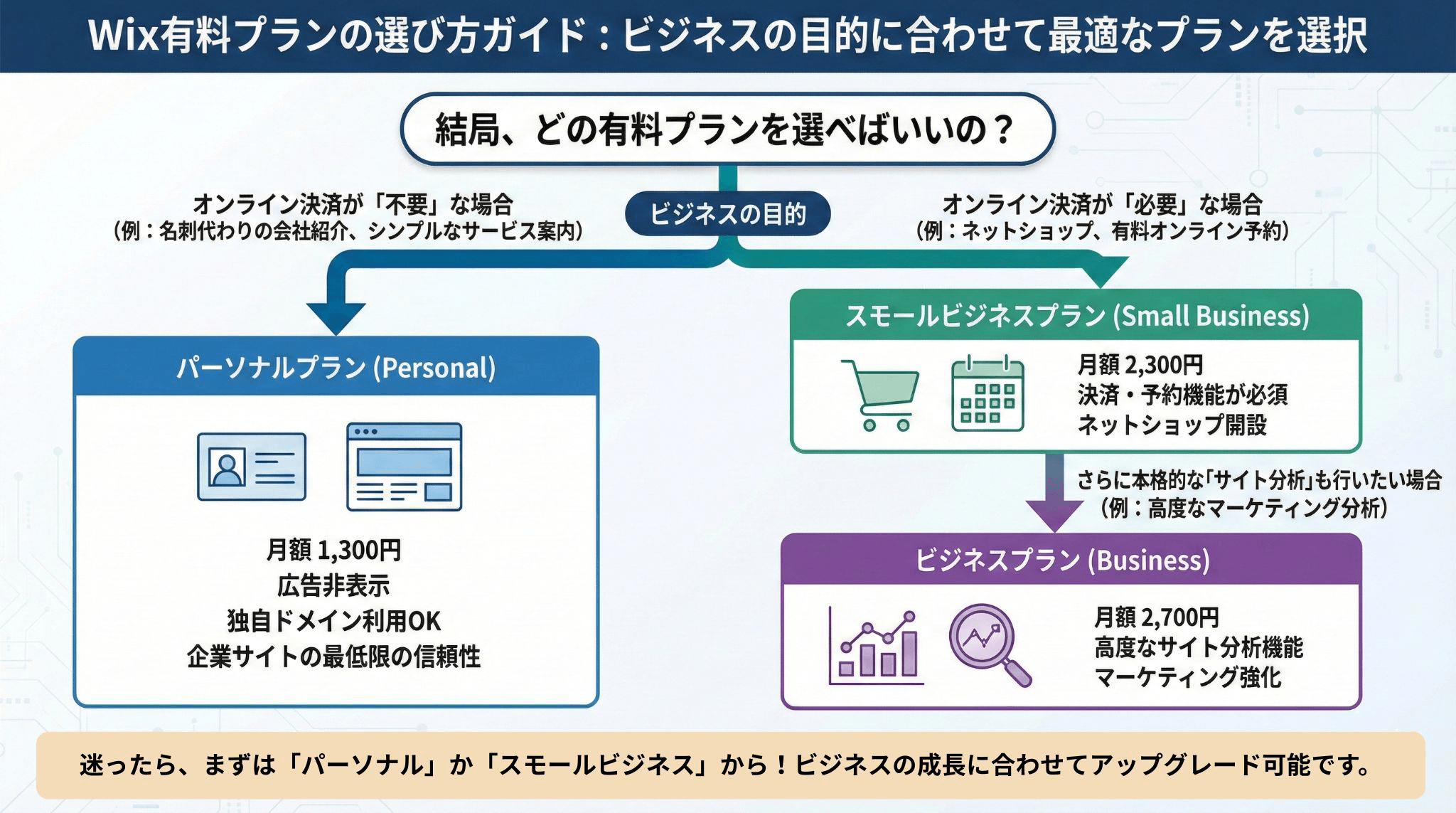 Wix有料プランの選び方ガイド：ビジネスの目的に合わせて最適なプランを選択

結局、どの有料プランを選べばいいの？

ビジネスの目的

オンライン決済が「不要」な場合
（例：名刺代わりの会社紹介、シンプルなサービス案内）

オンライン決済が「必要」な場合
（例：ネットショップ、有料オンライン予約）

パーソナルプラン (Personal)

月額 1,300円
広告非表示
独自ドメイン利用OK
企業サイトの最低限の信頼性

スモールビジネスプラン (Small Business)

月額 2,300円
決済・予約機能が必須
ネットショップ開設

さらに本格的な「サイト分析」も行いたい場合
（例：高度なマーケティング分析）

ビジネスプラン (Business)

月額 2,700円
高度なサイト分析機能
マーケティング強化

迷ったら、まずは「パーソナル」か「スモールビジネス」から！ビジネスの成長に合わせてアップグレード可能です。